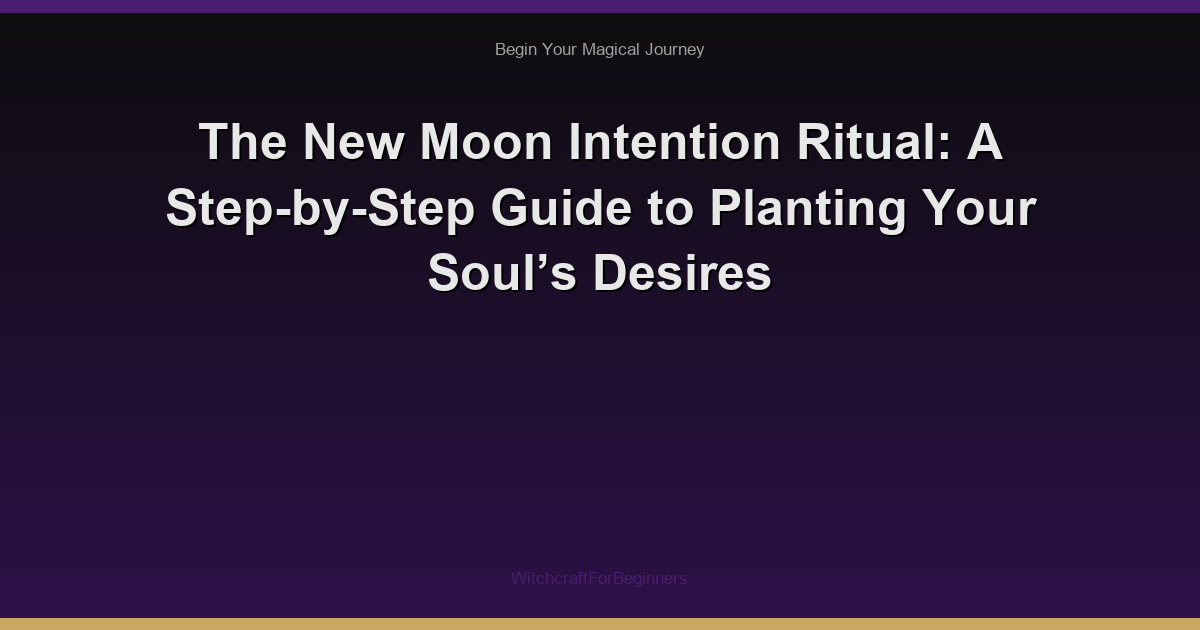 Begin Your Magical Journey

The New Moon Intention Ritual: A Step-by-Step Guide to Planting Your Soul’s Desires

WitchcraftForBeginners